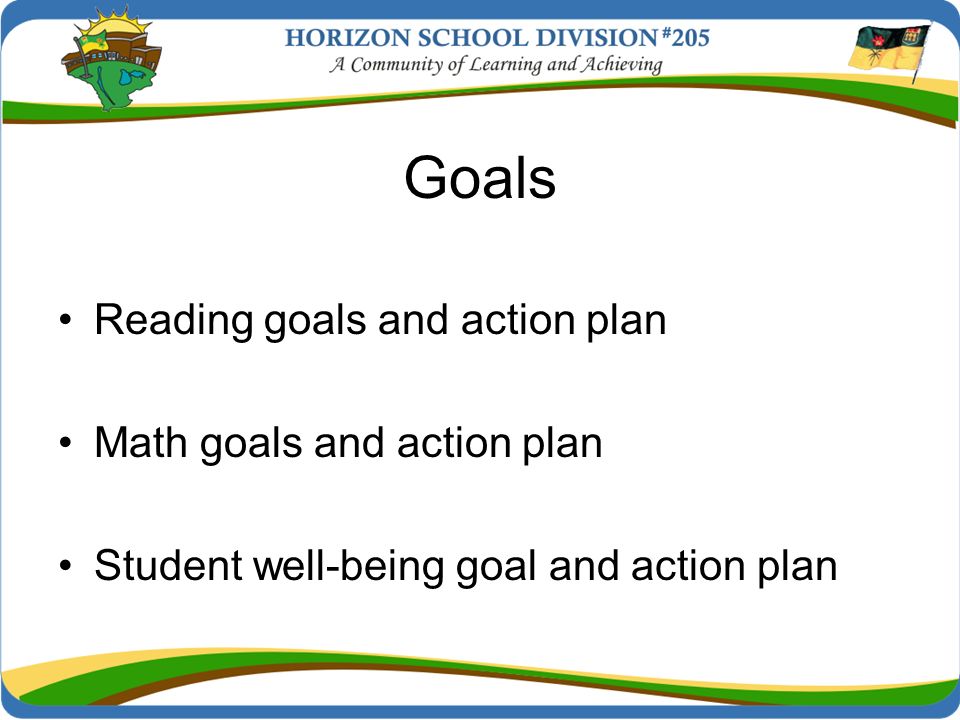 HORIZON SCHOOL DIVISION #205
A Community of Learning and Achieving

Goals

• Reading goals and action plan

• Math goals and action plan

• Student well-being goal and action plan